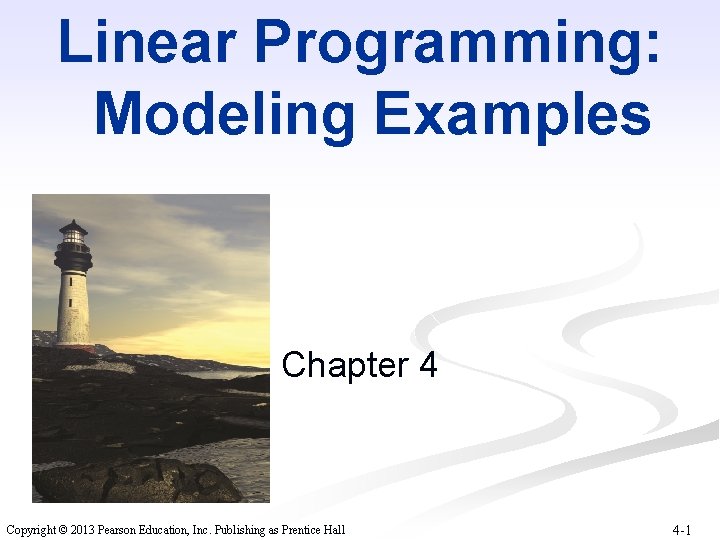 Linear Programming: Modeling Examples

Chapter 4

Copyright © 2013 Pearson Education, Inc. Publishing as Prentice Hall

4-1